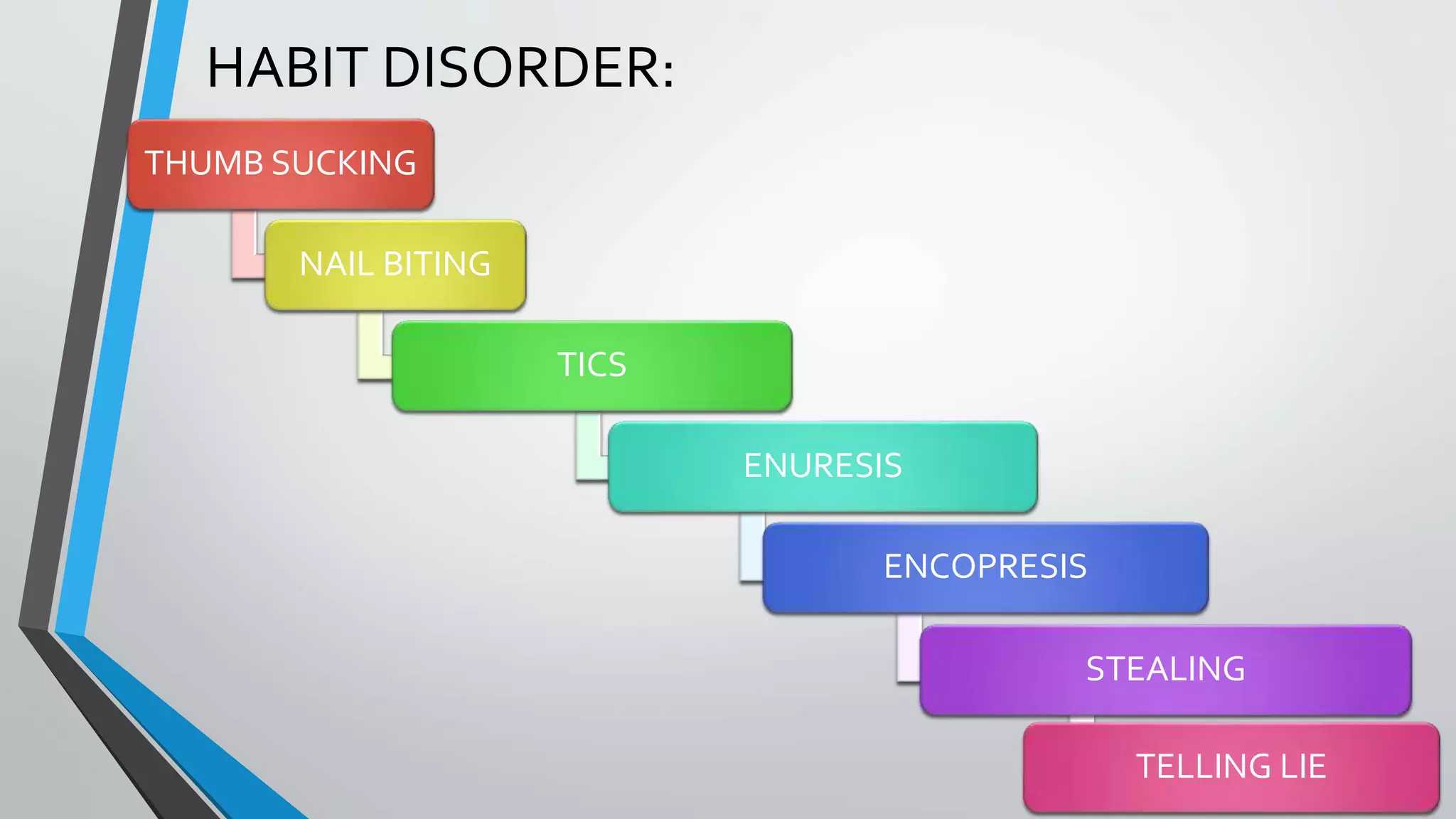 HABIT DISORDER:

THUMB SUCKING

NAIL BITING

TICS

ENURESIS

ENCOPRESIS

STEALING

TELLING LIE